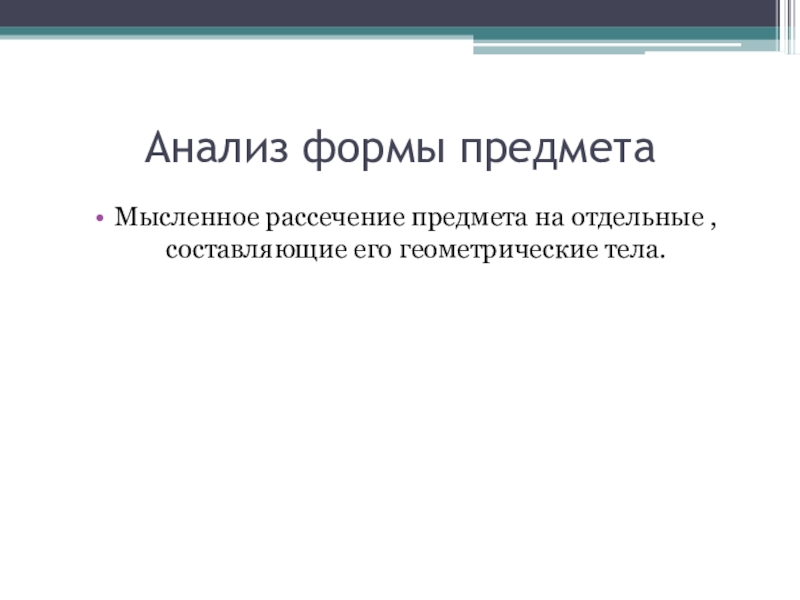 Анализ формы предмета

• Мысленное рассечение предмета на отдельные , составляющие его геометрические тела.